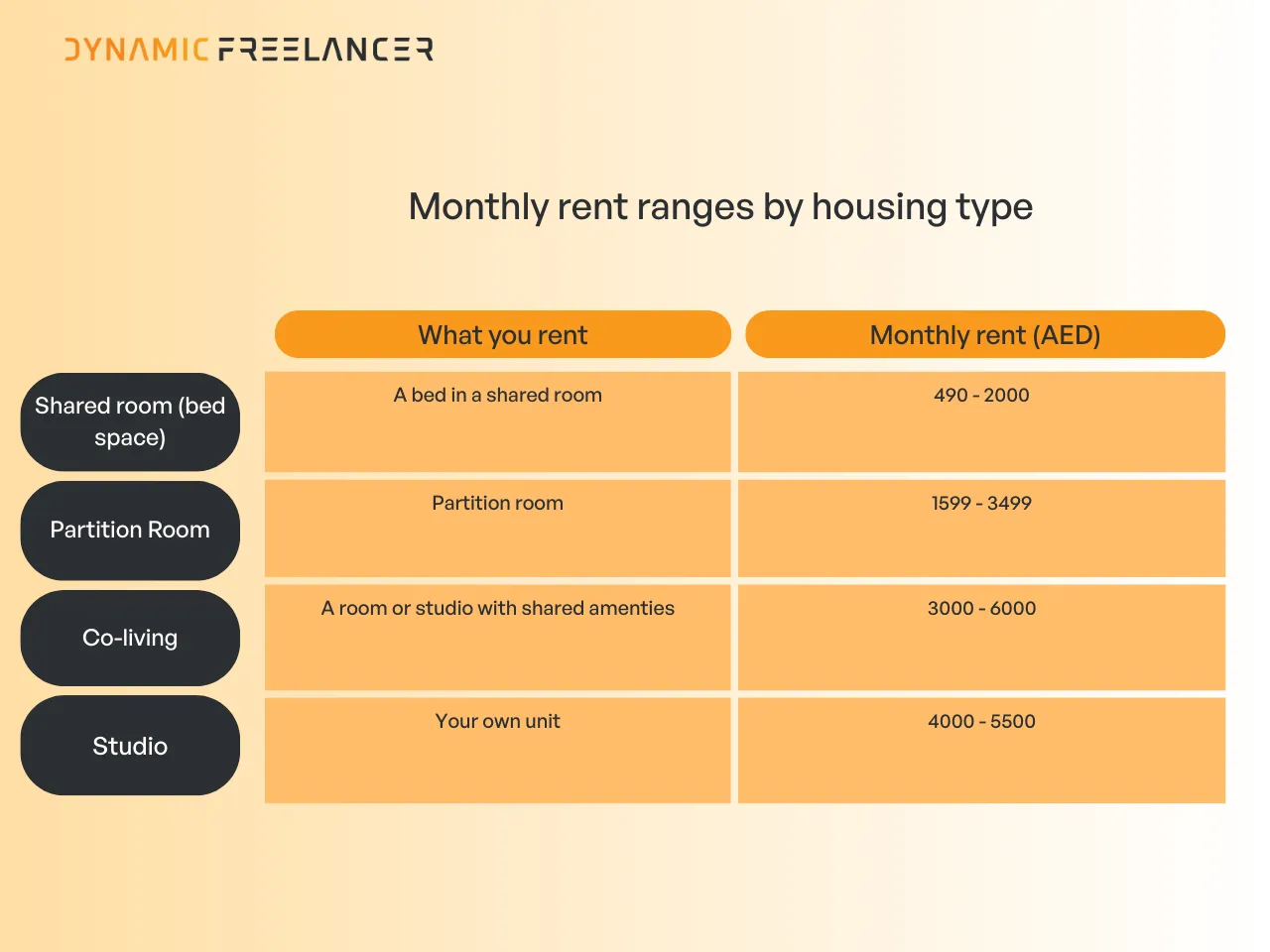 DYNAMIC FREELANCER

Monthly rent ranges by housing type

| | What you rent | Monthly rent (AED) |
|---|---|---|
| Shared room (bed space) | A bed in a shared room | 490 - 2000 |
| Partition Room | Partition room | 1599 - 3499 |
| Co-living | A room or studio with shared amenties | 3000 - 6000 |
| Studio | Your own unit | 4000 - 5500 |